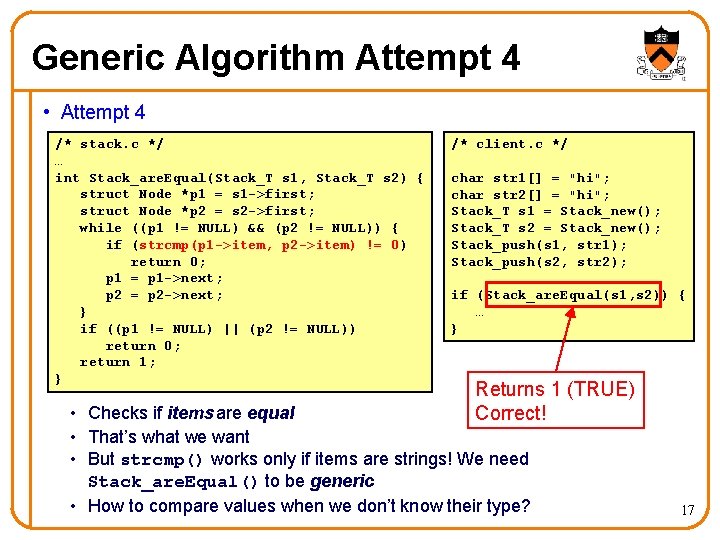 Generic Algorithm Attempt 4

• Attempt 4

/* stack.c */
…
int Stack_areEqual(Stack_T s1, Stack_T s2) {
   struct Node *p1 = s1->first;
   struct Node *p2 = s2->first;
   while ((p1 != NULL) && (p2 != NULL)) {
      if (strcmp(p1->item, p2->item) != 0)
         return 0;
      p1 = p1->next;
      p2 = p2->next;
   }
   if ((p1 != NULL) || (p2 != NULL))
      return 0;
   return 1;
}

/* client.c */

char str1[] = "hi";
char str2[] = "hi";
Stack_T s1 = Stack_new();
Stack_T s2 = Stack_new();
Stack_push(s1, str1);
Stack_push(s2, str2);

if (Stack_areEqual(s1,s2)) {
   …
}

Returns 1 (TRUE)
Correct!

• Checks if items are equal
• That's what we want
• But strcmp() works only if items are strings! We need Stack_areEqual() to be generic
• How to compare values when we don't know their type?

17